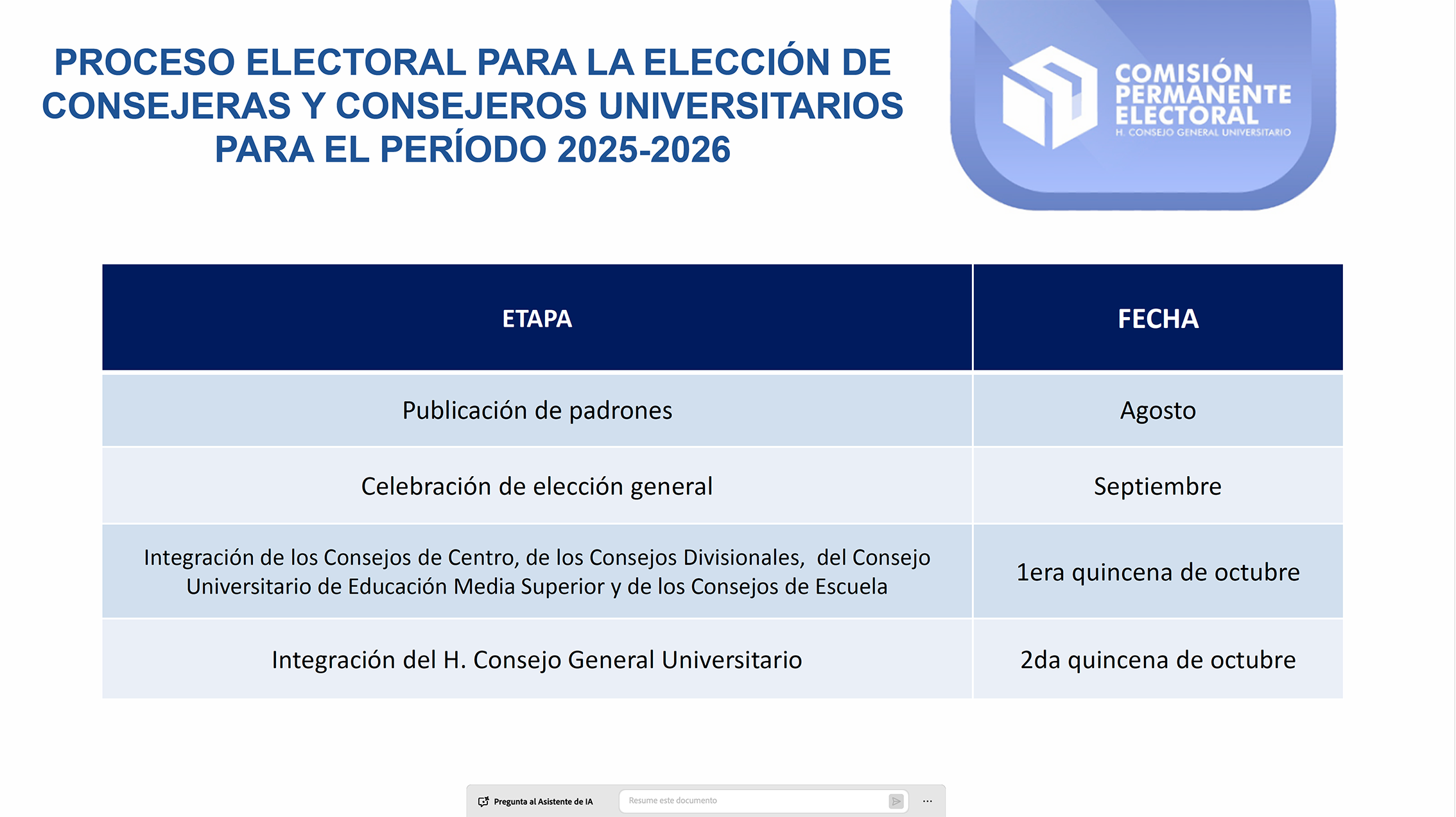 PROCESO ELECTORAL PARA LA ELECCIÓN DE CONSEJERAS Y CONSEJEROS UNIVERSITARIOS PARA EL PERÍODO 2025-2026

COMISIÓN PERMANENTE ELECTORAL
H. CONSEJO GENERAL UNIVERSITARIO

| ETAPA | FECHA |
|---|---|
| Publicación de padrones | Agosto |
| Celebración de elección general | Septiembre |
| Integración de los Consejos de Centro, de los Consejos Divisionales, del Consejo Universitario de Educación Media Superior y de los Consejos de Escuela | 1era quincena de octubre |
| Integración del H. Consejo General Universitario | 2da quincena de octubre |

Pregunta al Asistente de IA
Resume este documento
...